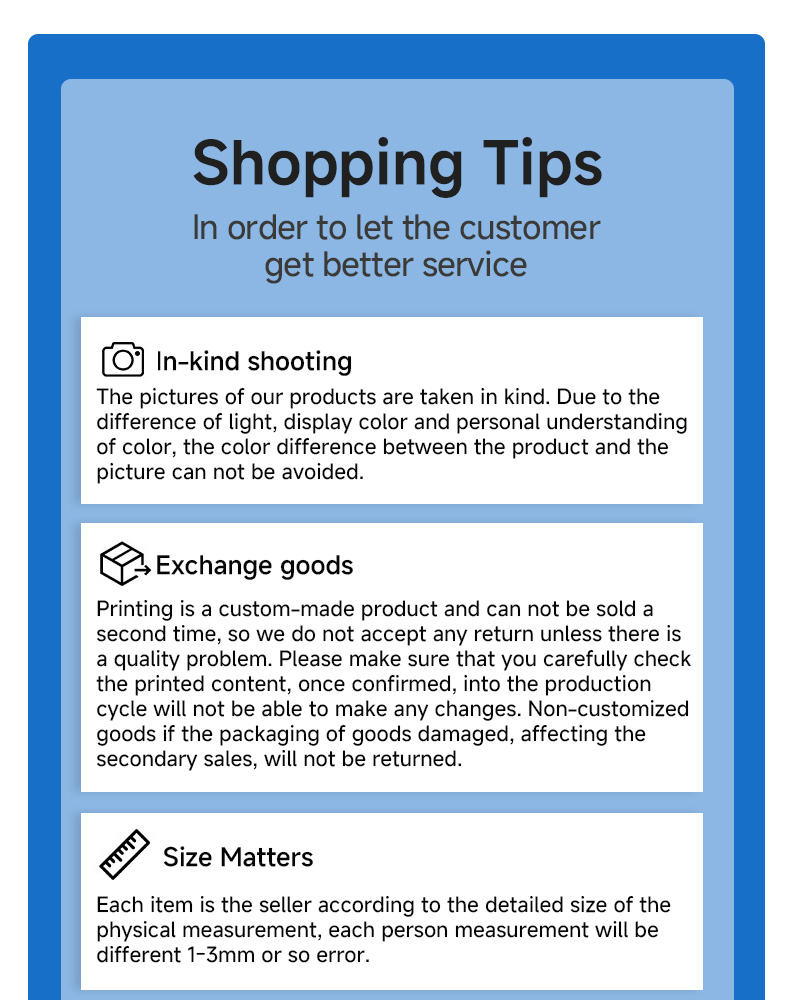 Shopping Tips

In order to let the customer get better service

In-kind shooting

The pictures of our products are taken in kind. Due to the difference of light, display color and personal understanding of color, the color difference between the product and the picture can not be avoided.

Exchange goods

Printing is a custom-made product and can not be sold a second time, so we do not accept any return unless there is a quality problem. Please make sure that you carefully check the printed content, once confirmed, into the production cycle will not be able to make any changes. Non-customized goods if the packaging of goods damaged, affecting the secondary sales, will not be returned.

Size Matters

Each item is the seller according to the detailed size of the physical measurement, each person measurement will be different 1-3mm or so error.